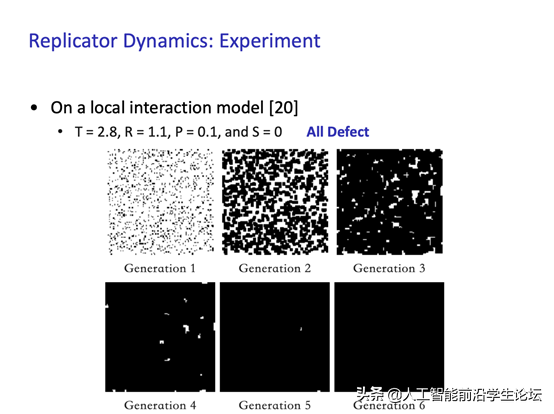 Replicator Dynamics: Experiment

• On a local interaction model [20]

• T = 2.8, R = 1.1, P = 0.1, and S = 0 All Defect

Generation 1
Generation 2
Generation 3
Generation 4
Generation 5
Generation 6

头条 @人工智能前沿学生论坛